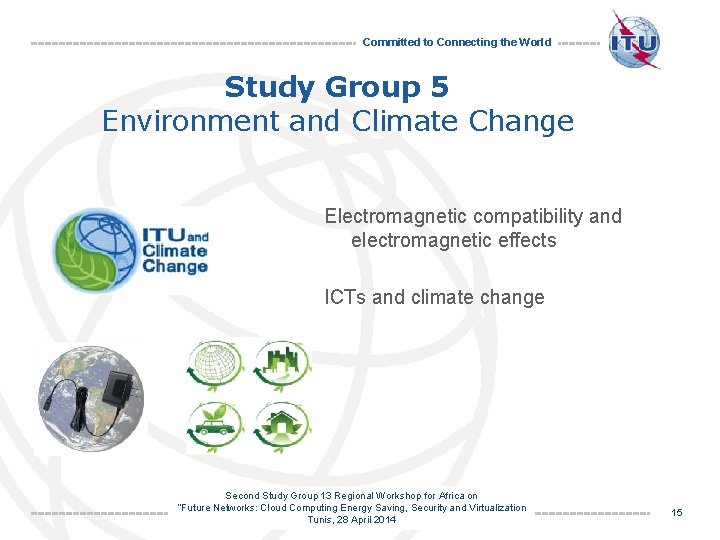 Committed to Connecting the World

ITU

Study Group 5
Environment and Climate Change

ITU and Climate Change

Electromagnetic compatibility and electromagnetic effects

ICTs and climate change

Second Study Group 13 Regional Workshop for Africa on "Future Networks: Cloud Computing Energy Saving, Security and Virtualization
Tunis, 28 April 2014

15